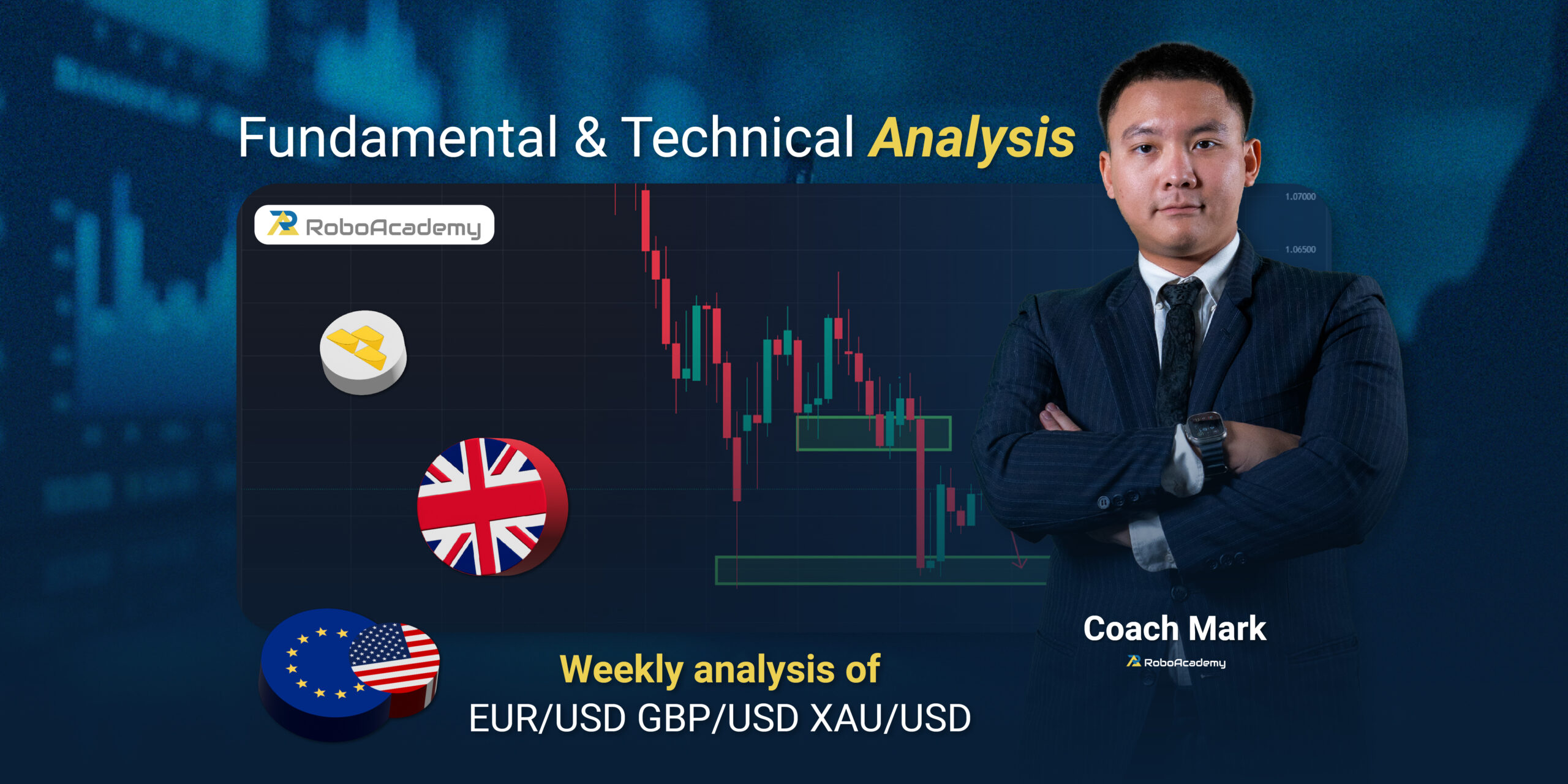 Fundamental & Technical Analysis

RoboAcademy

1.07000

1.06500

Coach Mark

RoboAcademy

Weekly analysis of
EUR/USD GBP/USD XAU/USD